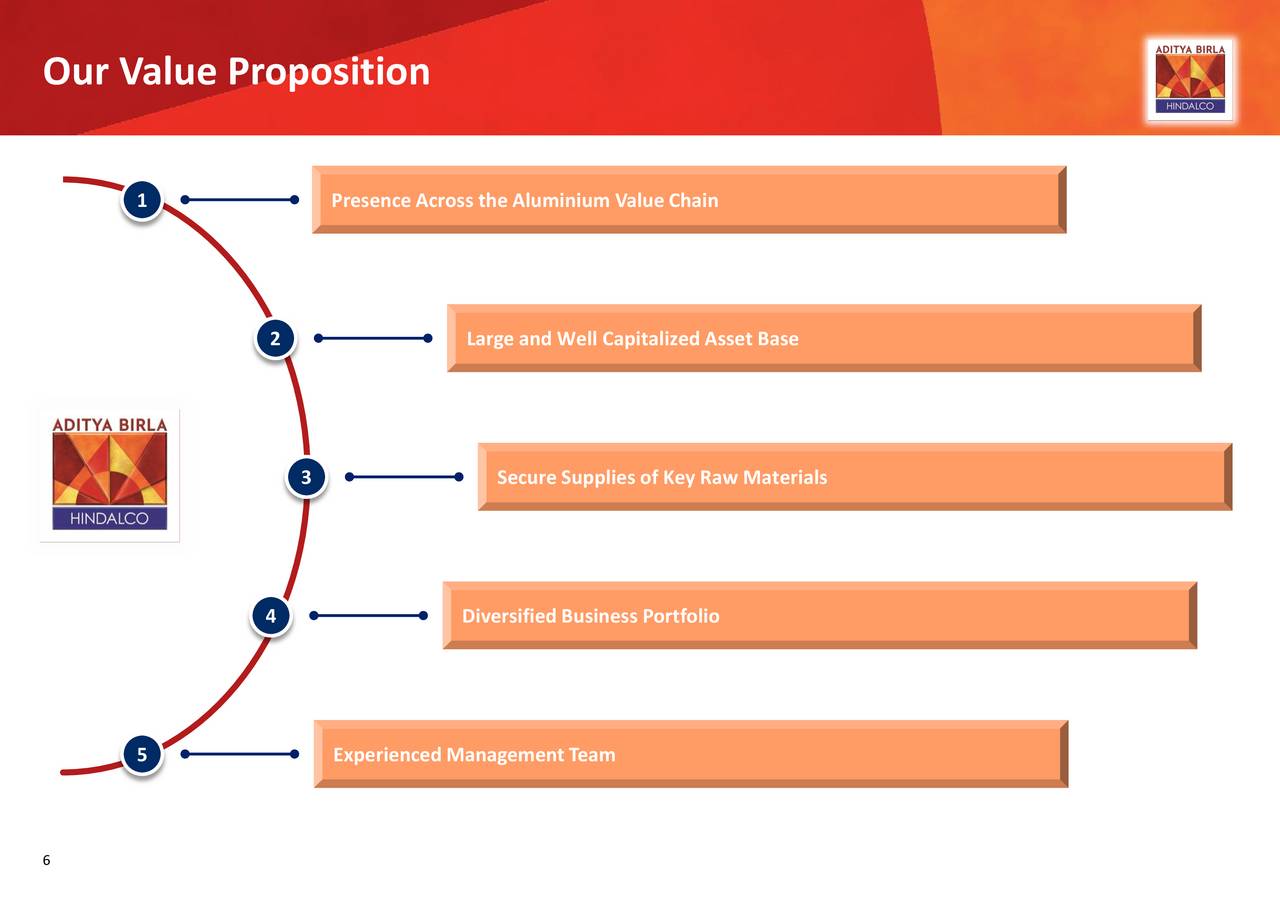 Our Value Proposition

ADITYA BIRLA
HINDALCO

1 Presence Across the Aluminium Value Chain

2 Large and Well Capitalized Asset Base

ADITYA BIRLA
HINDALCO

3 Secure Supplies of Key Raw Materials

4 Diversified Business Portfolio

5 Experienced Management Team

6